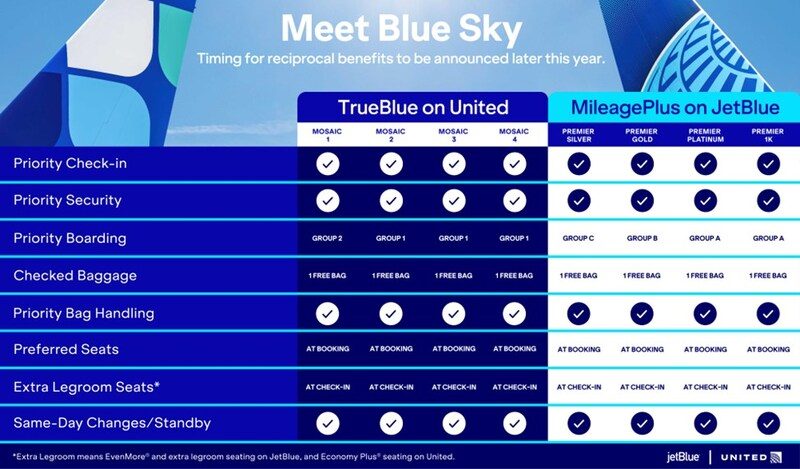 Meet Blue Sky

Timing for reciprocal benefits to be announced later this year.

| | TrueBlue on United | | | | MileagePlus on JetBlue | | | |
|---|---|---|---|---|---|---|---|---|
| | MOSAIC 1 | MOSAIC 2 | MOSAIC 3 | MOSAIC 4 | PREMIER SILVER | PREMIER GOLD | PREMIER PLATINUM | PREMIER 1K |
| Priority Check-in | ✓ | ✓ | ✓ | ✓ | ✓ | ✓ | ✓ | ✓ |
| Priority Security | ✓ | ✓ | ✓ | ✓ | ✓ | ✓ | ✓ | ✓ |
| Priority Boarding | GROUP 2 | GROUP 1 | GROUP 1 | GROUP 1 | GROUP C | GROUP B | GROUP A | GROUP A |
| Checked Baggage | 1 FREE BAG | 1 FREE BAG | 1 FREE BAG | 1 FREE BAG | 1 FREE BAG | 1 FREE BAG | 1 FREE BAG | 1 FREE BAG |
| Priority Bag Handling | ✓ | ✓ | ✓ | ✓ | ✓ | ✓ | ✓ | ✓ |
| Preferred Seats | AT BOOKING | AT BOOKING | AT BOOKING | AT BOOKING | AT BOOKING | AT BOOKING | AT BOOKING | AT BOOKING |
| Extra Legroom Seats* | AT CHECK-IN | AT CHECK-IN | AT CHECK-IN | AT CHECK-IN | AT CHECK-IN | AT CHECK-IN | AT CHECK-IN | AT CHECK-IN |
| Same-Day Changes/Standby | ✓ | ✓ | ✓ | ✓ | ✓ | ✓ | ✓ | ✓ |

*Extra Legroom means EvenMore® and extra legroom seating on JetBlue, and Economy Plus® seating on United.

jetBlue | UNITED